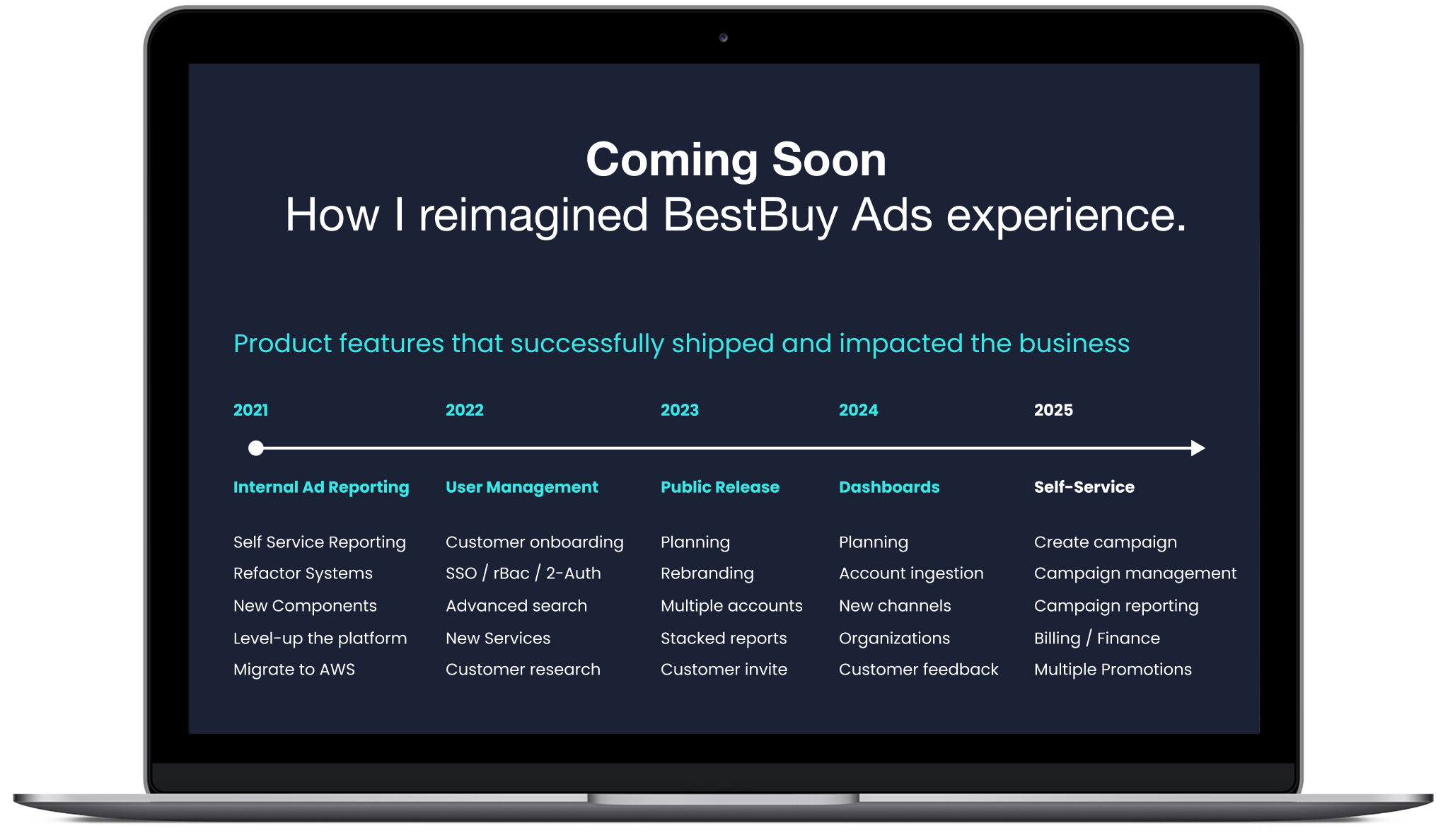 Coming Soon
How I reimagined BestBuy Ads experience.

Product features that successfully shipped and impacted the business

2021

Internal Ad Reporting

Self Service Reporting
Refactor Systems
New Components
Level-up the platform
Migrate to AWS

2022

User Management

Customer onboarding
SSO / rBac / 2-Auth
Advanced search
New Services
Customer research

2023

Public Release

Planning
Rebranding
Multiple accounts
Stacked reports
Customer invite

2024

Dashboards

Planning
Account ingestion
New channels
Organizations
Customer feedback

2025

Self-Service

Create campaign
Campaign management
Campaign reporting
Billing / Finance
Multiple Promotions